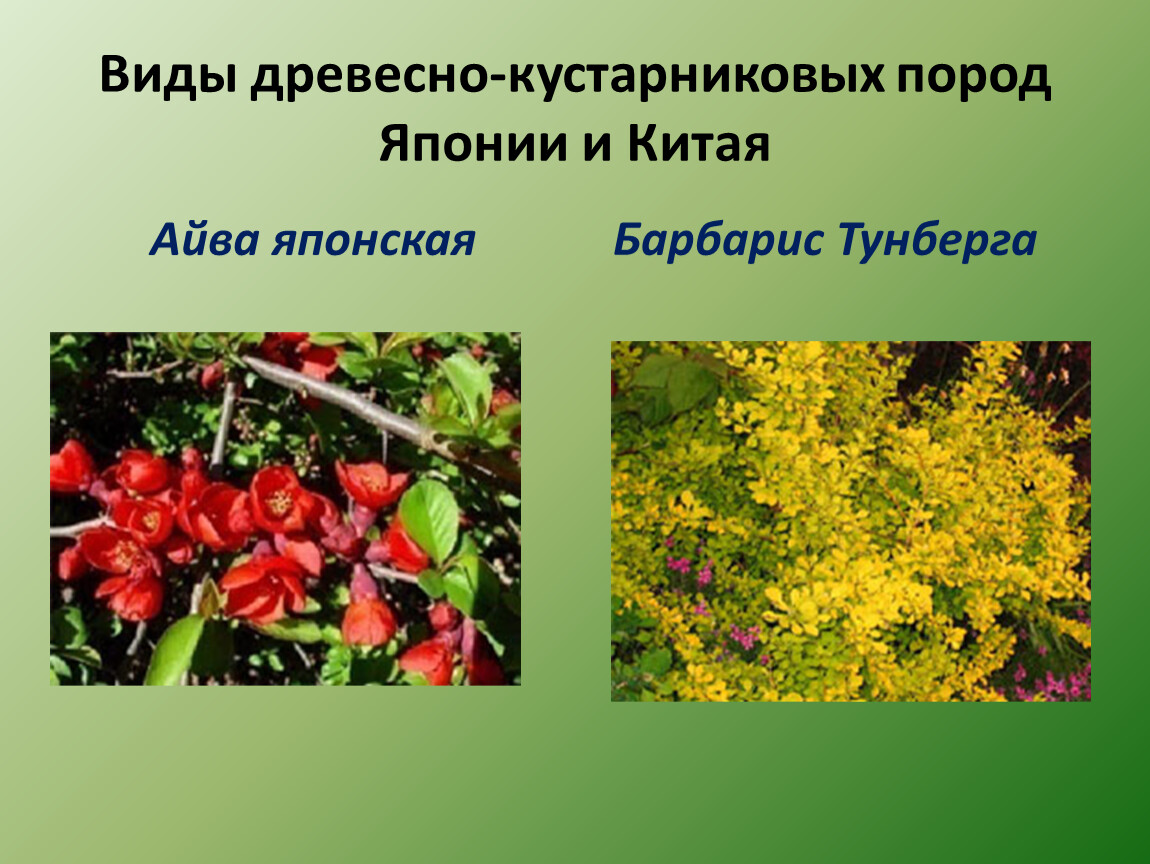 Виды древесно-кустарниковых пород Японии и Китая

Айва японская

Барбарис Тунберга